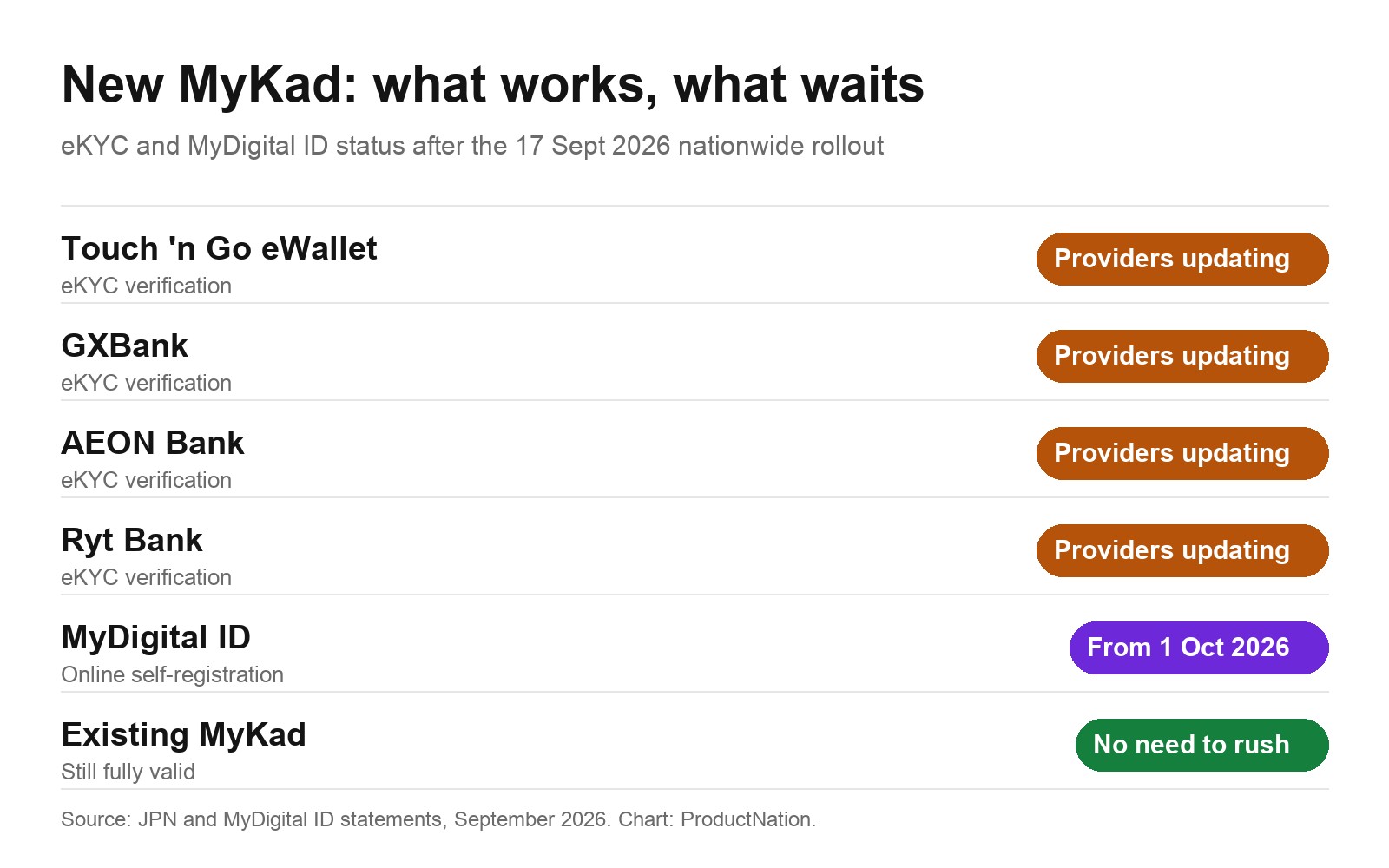 New MyKad: what works, what waits

eKYC and MyDigital ID status after the 17 Sept 2026 nationwide rollout

Touch 'n Go eWallet
eKYC verification
Providers updating

GXBank
eKYC verification
Providers updating

AEON Bank
eKYC verification
Providers updating

Ryt Bank
eKYC verification
Providers updating

MyDigital ID
Online self-registration
From 1 Oct 2026

Existing MyKad
Still fully valid
No need to rush

Source: JPN and MyDigital ID statements, September 2026. Chart: ProductNation.